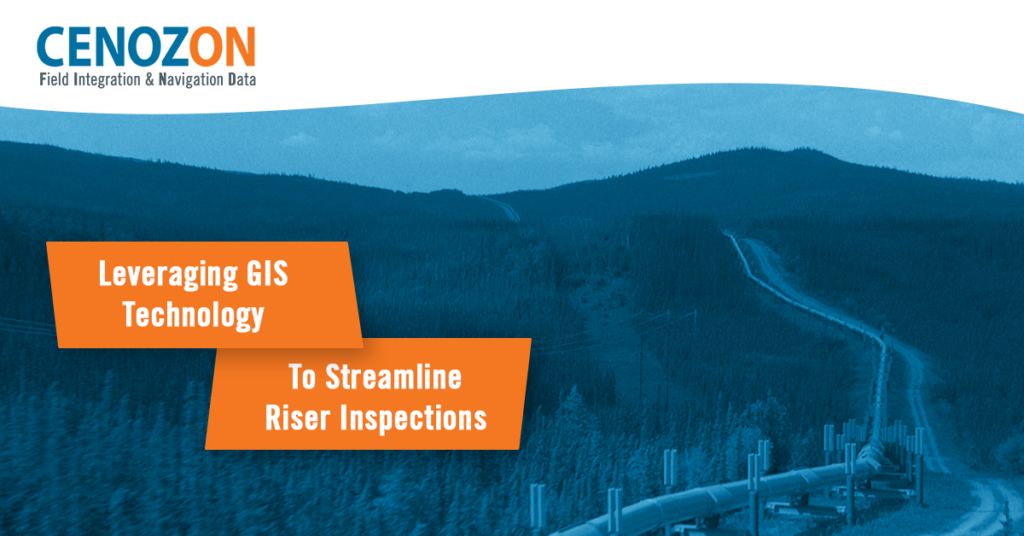 CENOZON
Field Integration & Navigation Data

Leveraging GIS Technology

To Streamline Riser Inspections